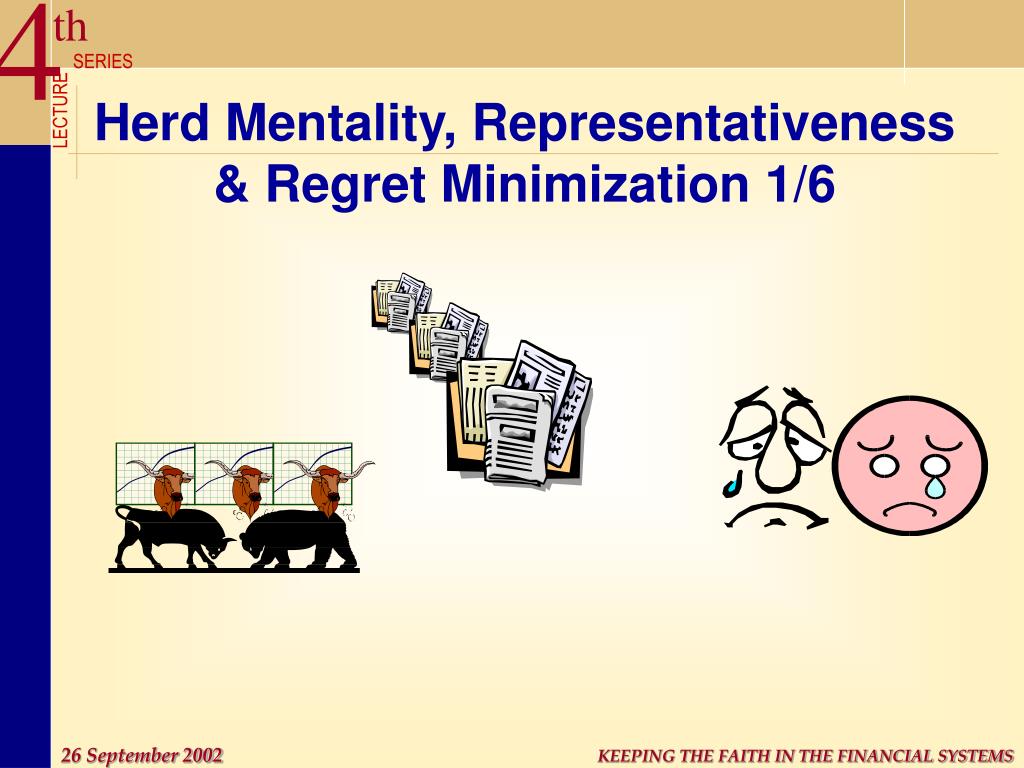 4th SERIES LECTURE

Herd Mentality, Representativeness & Regret Minimization 1/6

26 September 2002

KEEPING THE FAITH IN THE FINANCIAL SYSTEMS